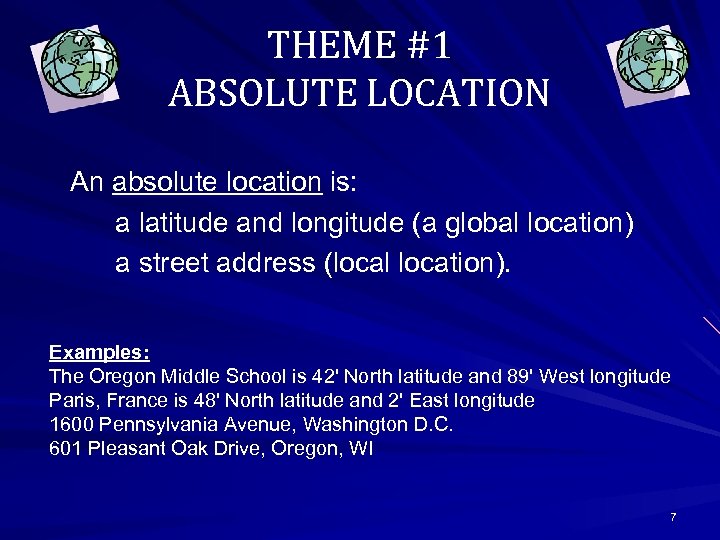 THEME #1
ABSOLUTE LOCATION

An absolute location is:
a latitude and longitude (a global location)
a street address (local location).

Examples:
The Oregon Middle School is 42' North latitude and 89' West longitude
Paris, France is 48' North latitude and 2' East longitude
1600 Pennsylvania Avenue, Washington D.C.
601 Pleasant Oak Drive, Oregon, WI

7